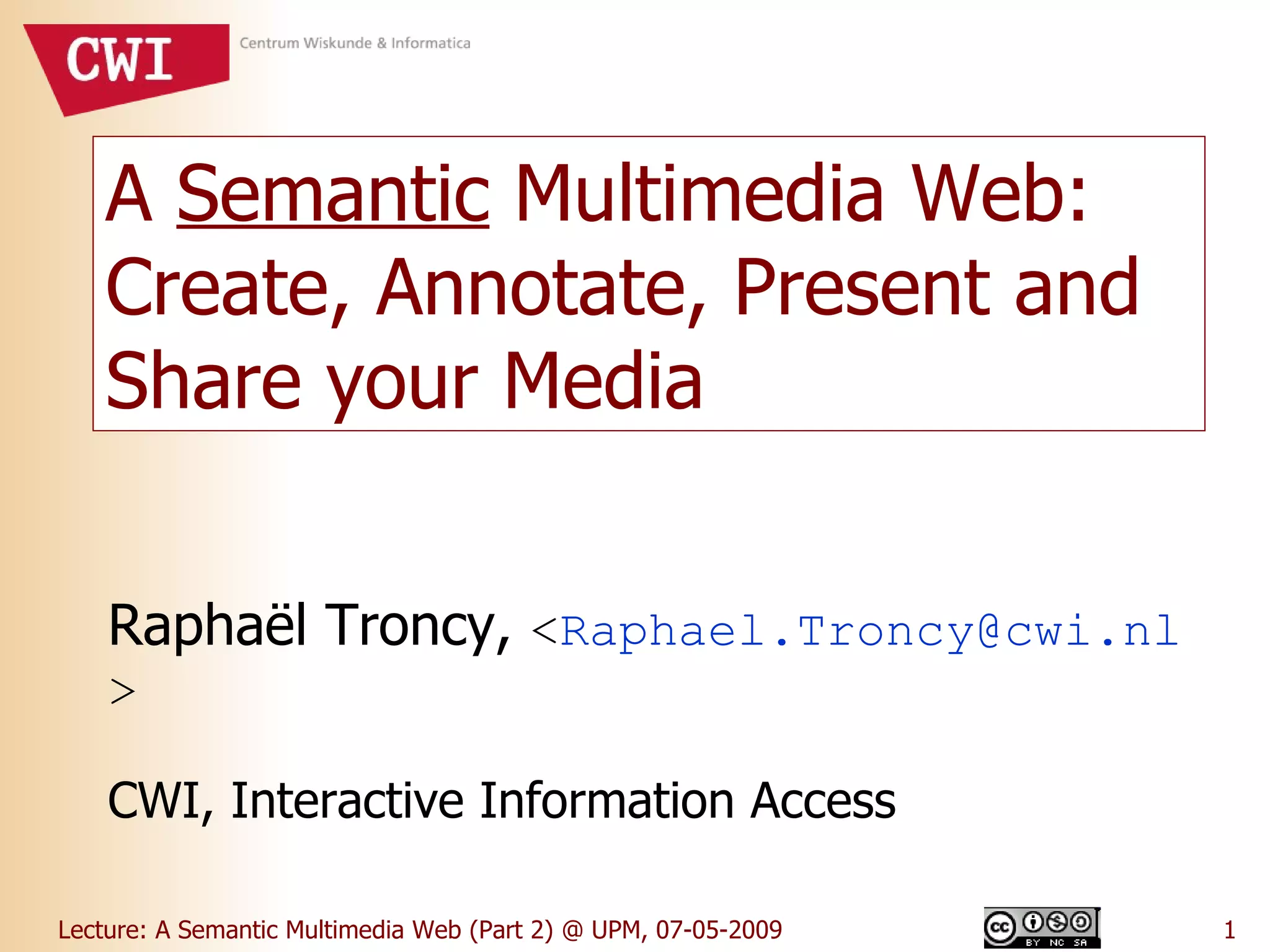 CWI Centrum Wiskunde & Informatica

A Semantic Multimedia Web: Create, Annotate, Present and Share your Media

Raphaël Troncy, <Raphael.Troncy@cwi.nl>

CWI, Interactive Information Access

Lecture: A Semantic Multimedia Web (Part 2) @ UPM, 07-05-2009

cc BY NC SA

1